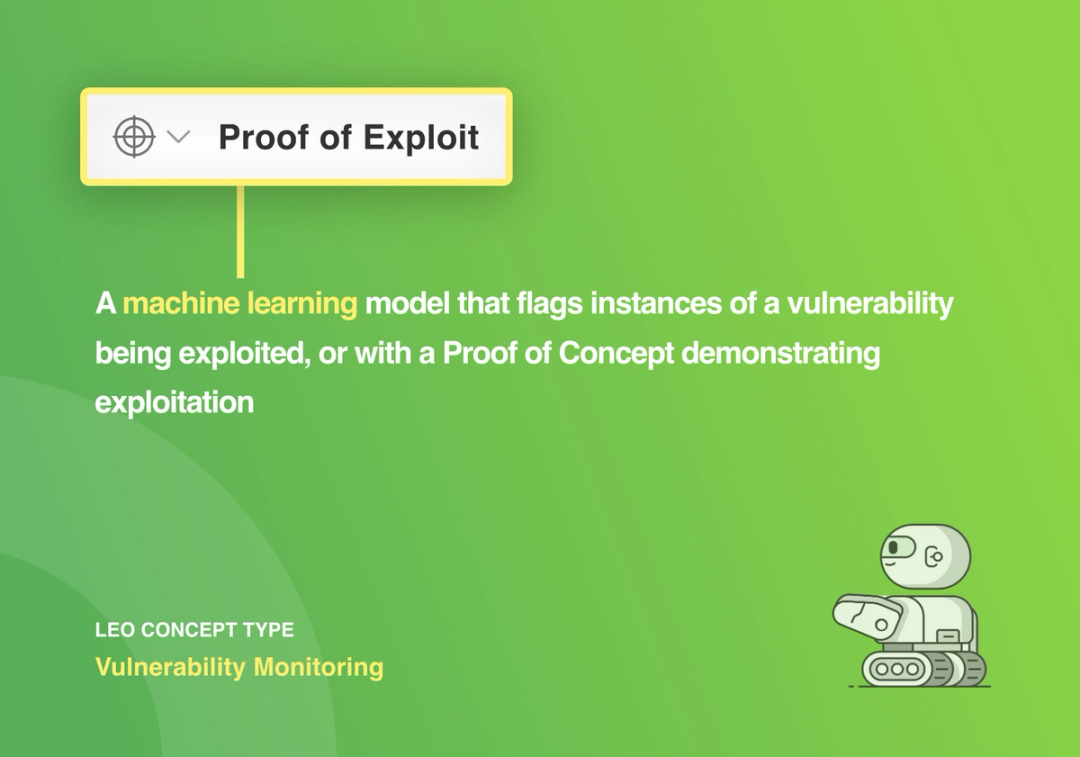 Proof of Exploit

A machine learning model that flags instances of a vulnerability being exploited, or with a Proof of Concept demonstrating exploitation

LEO CONCEPT TYPE
Vulnerability Monitoring